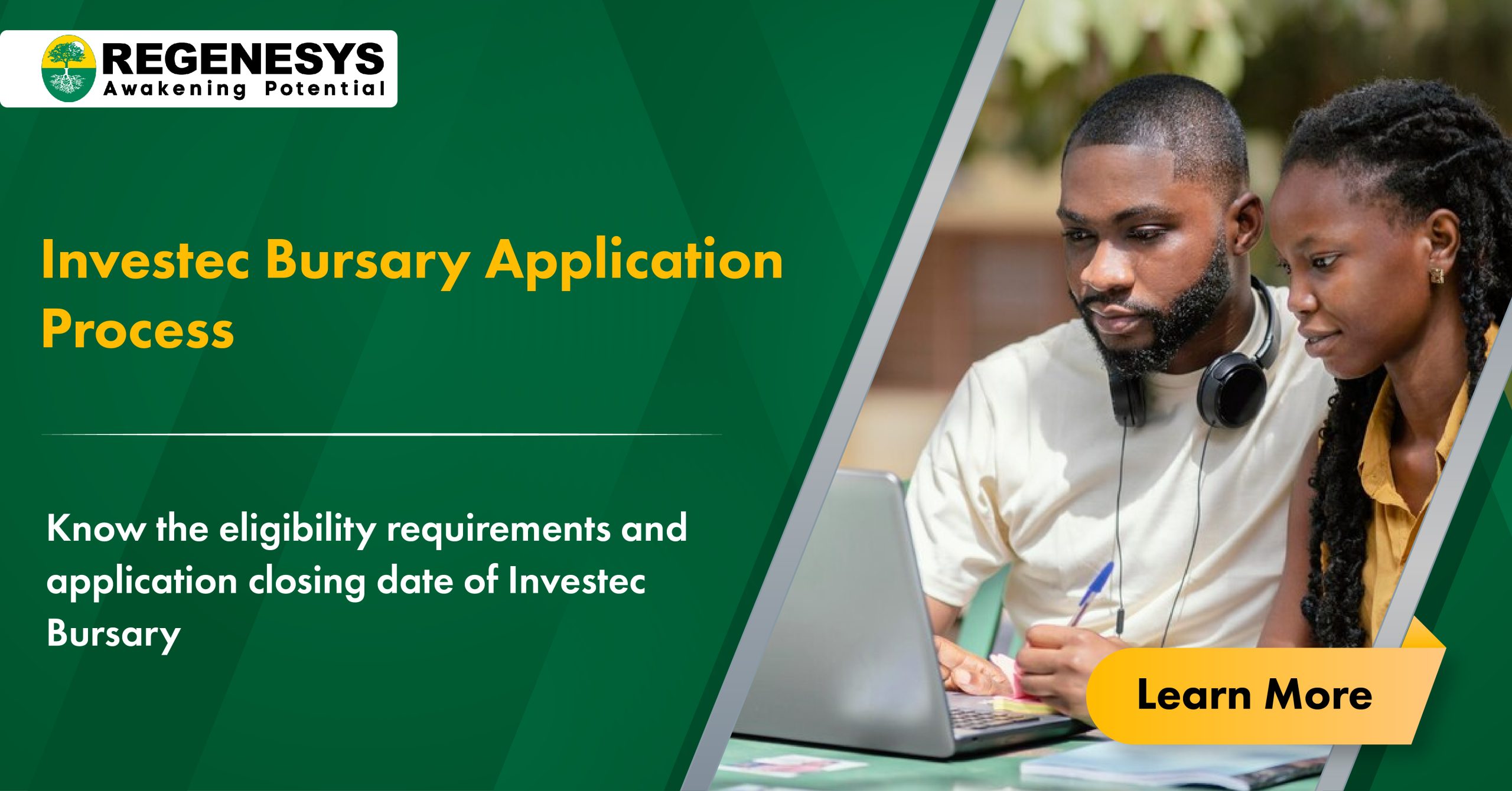 REGENESYS
Awakening Potential

Investec Bursary Application Process

Know the eligibility requirements and application closing date of Investec Bursary

Learn More